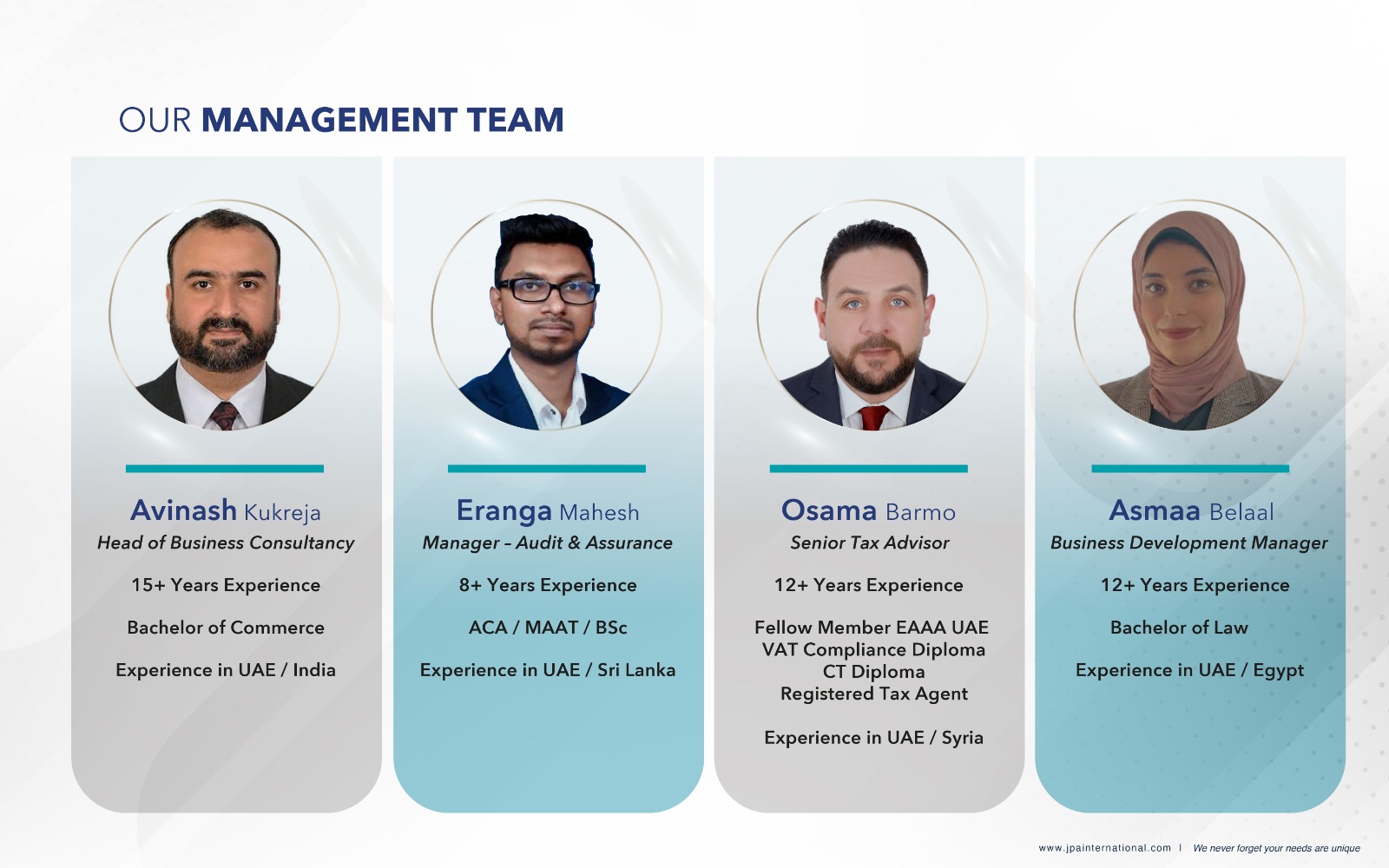 OUR MANAGEMENT TEAM

Avinash Kukreja
Head of Business Consultancy

15+ Years Experience

Bachelor of Commerce

Experience in UAE / India

Eranga Mahesh
Manager - Audit & Assurance

8+ Years Experience

ACA / MAAT / BSc

Experience in UAE / Sri Lanka

Osama Barmo
Senior Tax Advisor

12+ Years Experience

Fellow Member EAAA UAE
VAT Compliance Diploma
CT Diploma
Registered Tax Agent

Experience in UAE / Syria

Asmaa Belaal
Business Development Manager

12+ Years Experience

Bachelor of Law

Experience in UAE / Egypt

www.jpainternational.com | We never forget your needs are unique